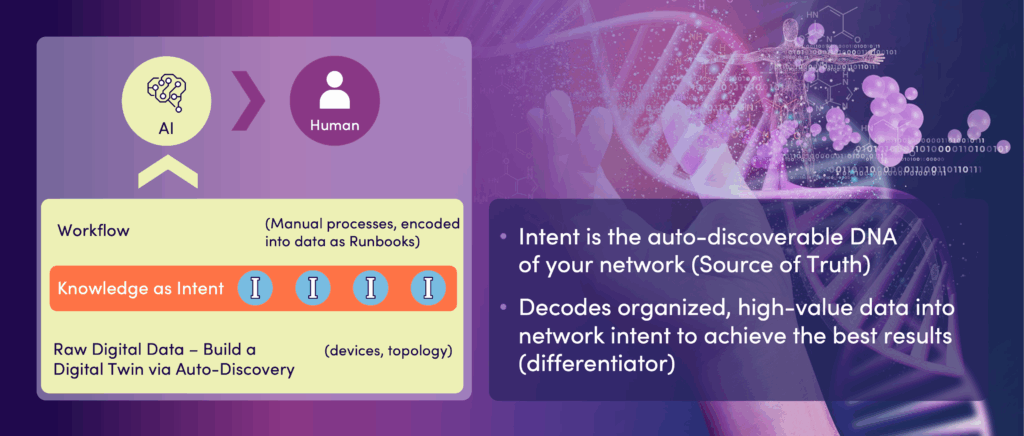 AI

Human

Workflow

(Manual processes, encoded into data as Runbooks)

Knowledge as Intent

I I I I

Raw Digital Data – Build a Digital Twin via Auto-Discovery

(devices, topology)

• Intent is the auto-discoverable DNA of your network (Source of Truth)

• Decodes organized, high-value data into network intent to achieve the best results (differentiator)